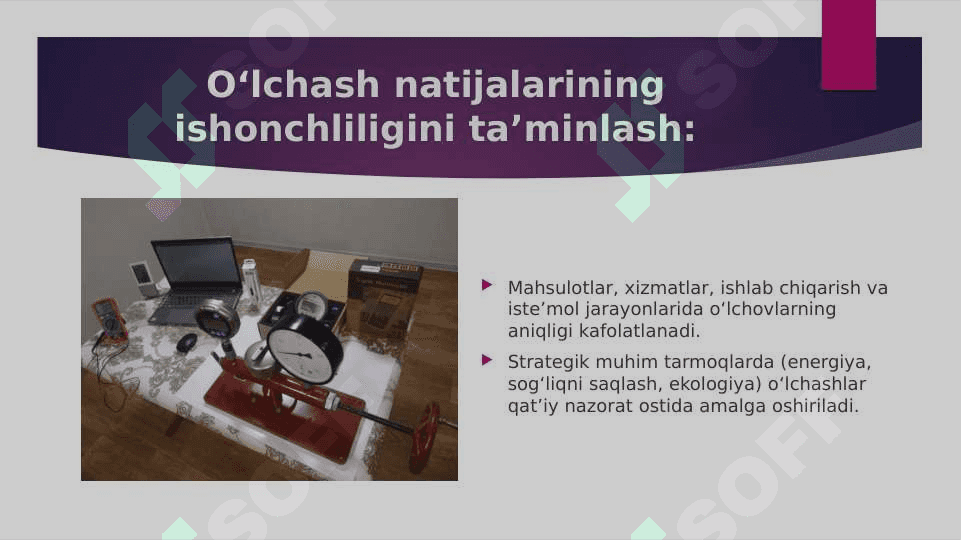 O‘lchash natijalarining ishonchliligini ta’minlash:

Mahsulotlar, xizmatlar, ishlab chiqarish va iste’mol jarayonlarida o‘lchovlarning aniqligi kafolatlanadi.

Strategik muhim tarmoqlarda (energiya, sog‘liqni saqlash, ekologiya) o‘lchashlar qat’iy nazorat ostida amalga oshiriladi.